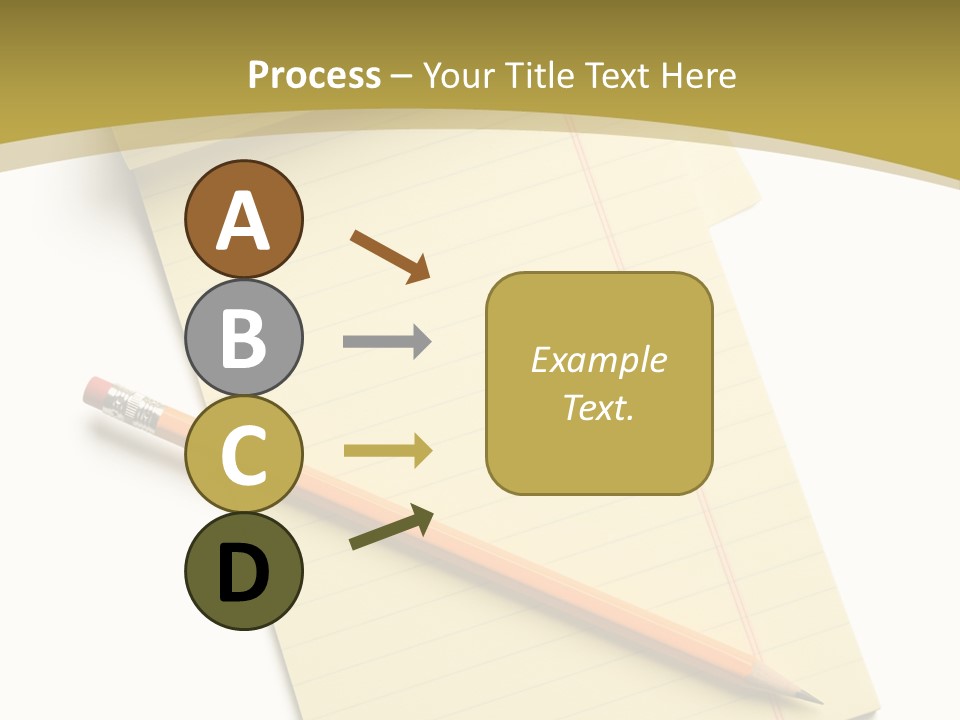 Process – Your Title Text Here

A

B

C

D

Example Text.